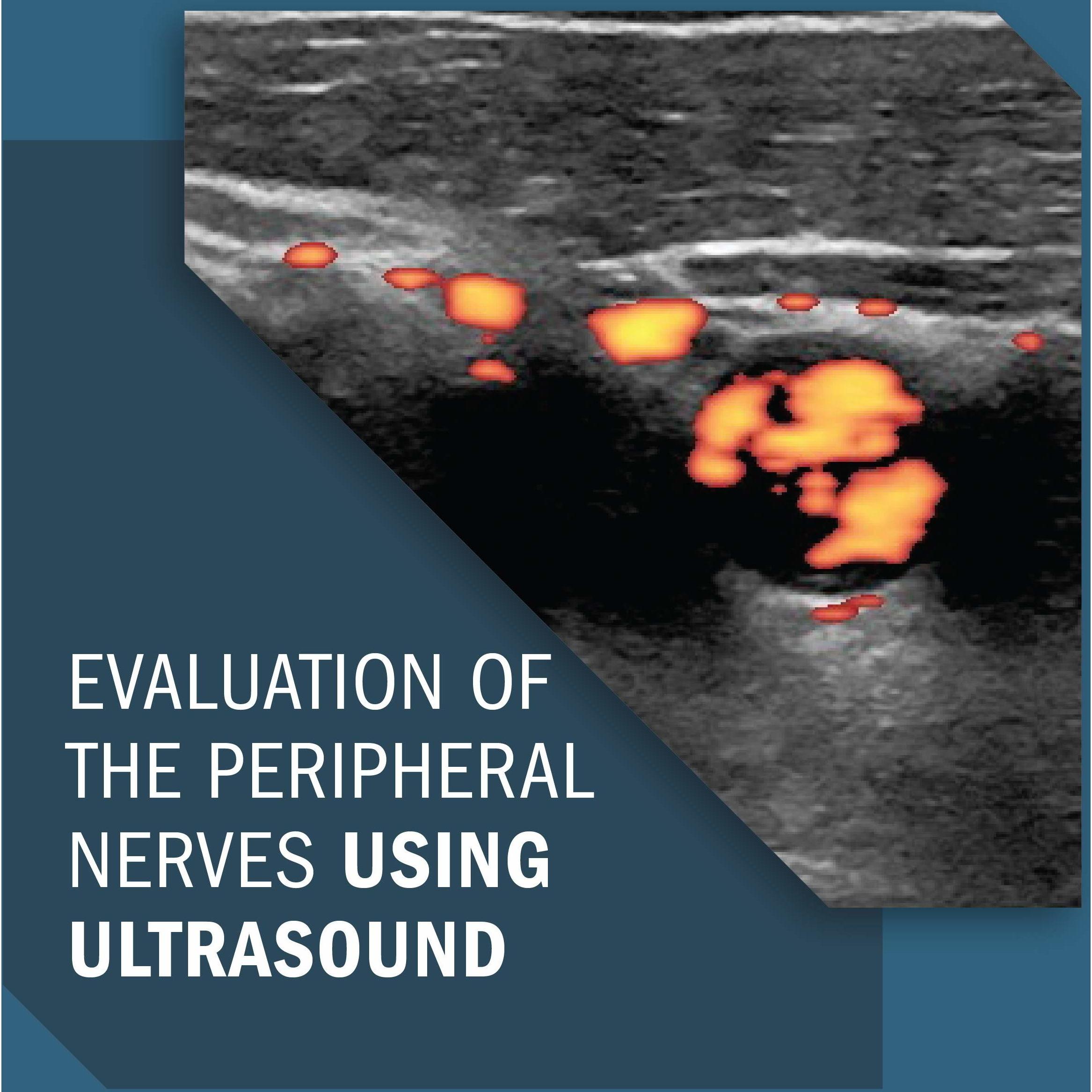 EVALUATION OF THE PERIPHERAL NERVES USING ULTRASOUND